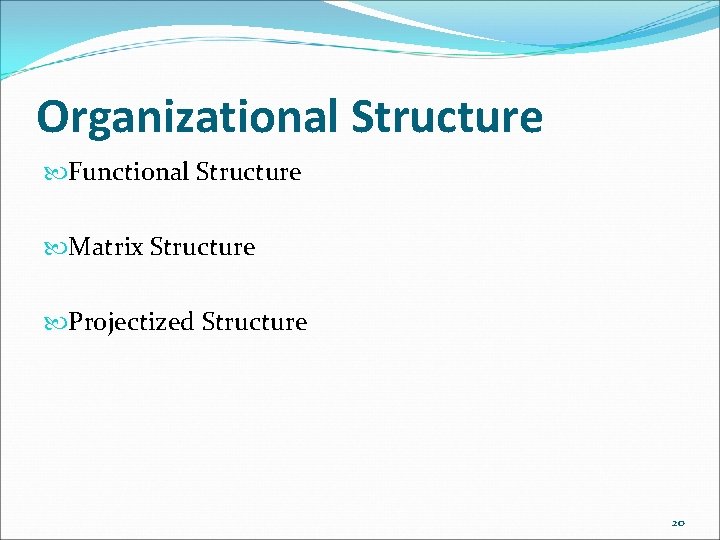 Organizational Structure

Functional Structure

Matrix Structure

Projectized Structure

20